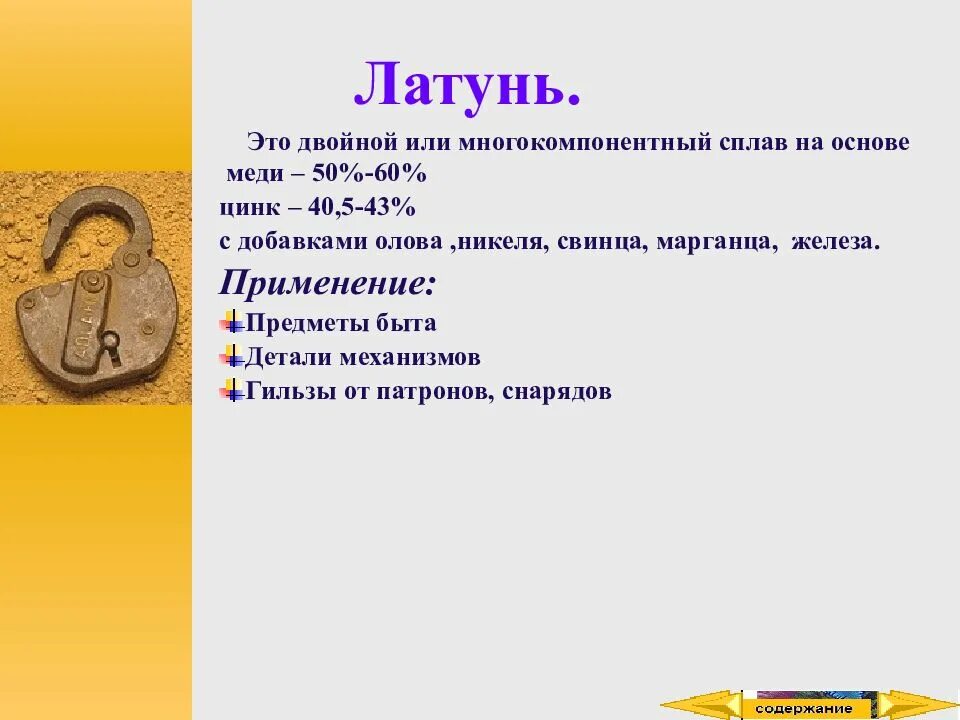 Латунь.

Это двойной или многокомпонентный сплав на основе меди – 50%-60%
цинк – 40,5-43%
с добавками олова ,никеля, свинца, марганца, железа.

Применение:

Предметы быта
Детали механизмов
Гильзы от патронов, снарядов

содержание